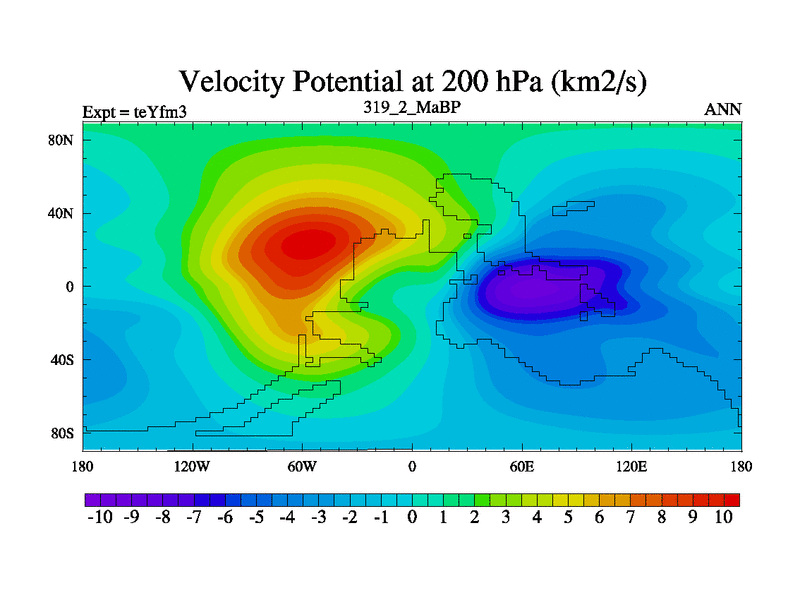 Velocity Potential at 200 hPa (km2/s)

Expt = teYfm3

319_2_MaBP

ANN

80N
40N
0
40S
80S

180 120W 60W 0 60E 120E 180

-10 -9 -8 -7 -6 -5 -4 -3 -2 -1 0 1 2 3 4 5 6 7 8 9 10